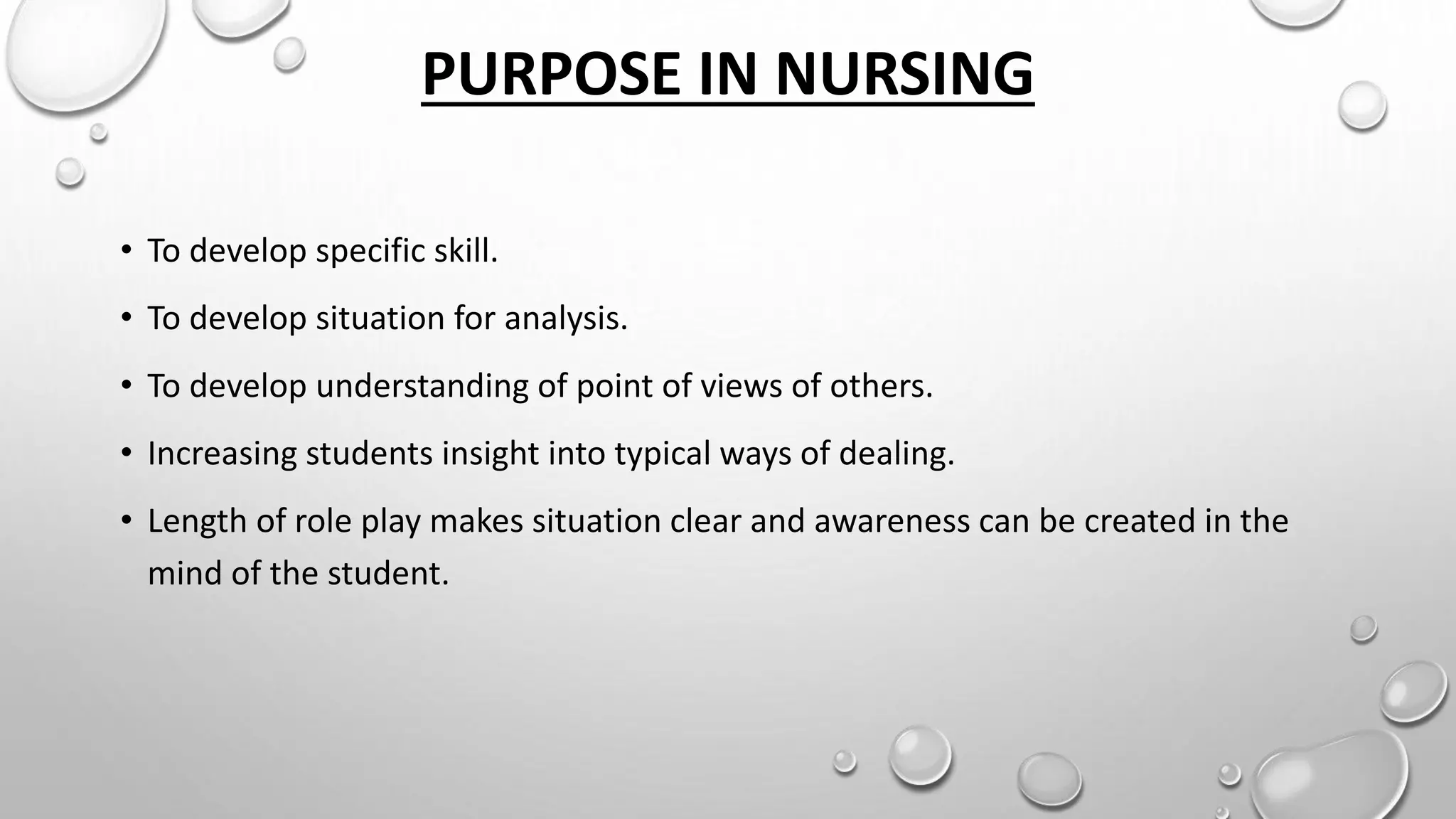 PURPOSE IN NURSING

• To develop specific skill.

• To develop situation for analysis.

• To develop understanding of point of views of others.

• Increasing students insight into typical ways of dealing.

• Length of role play makes situation clear and awareness can be created in the mind of the student.